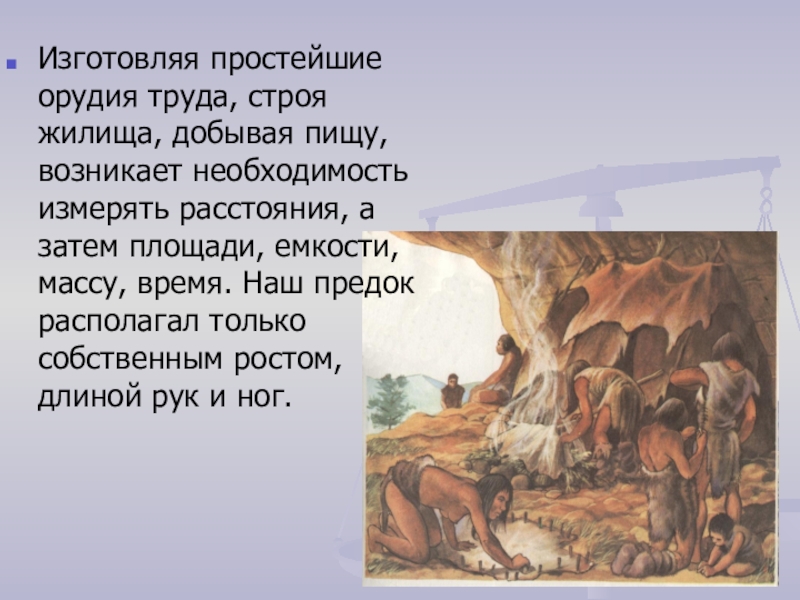 Изготовляя простейшие орудия труда, строя жилища, добывая пищу, возникает необходимость измерять расстояния, а затем площади, емкости, массу, время. Наш предок располагал только собственным ростом, длиной рук и ног.